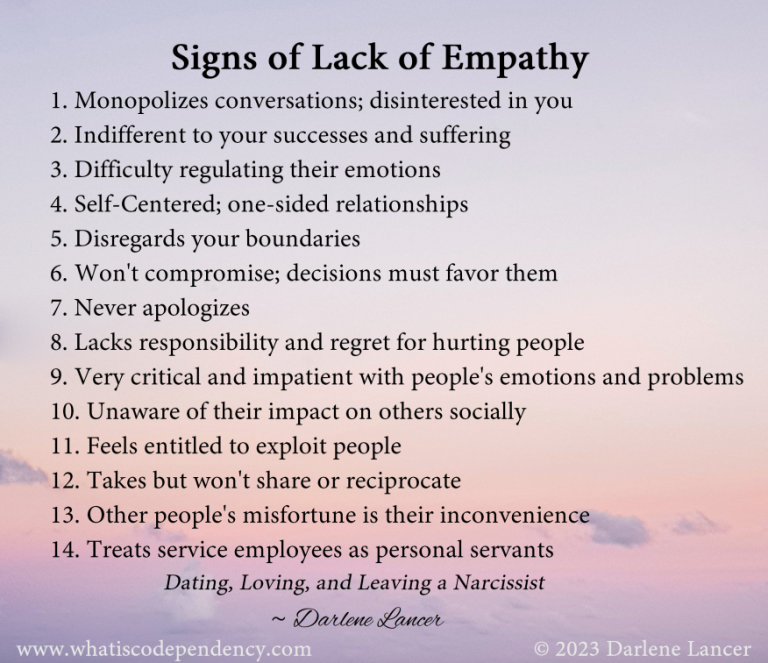 Signs of Lack of Empathy

1. Monopolizes conversations; disinterested in you
2. Indifferent to your successes and suffering
3. Difficulty regulating their emotions
4. Self-Centered; one-sided relationships
5. Disregards your boundaries
6. Won't compromise; decisions must favor them
7. Never apologizes
8. Lacks responsibility and regret for hurting people
9. Very critical and impatient with people's emotions and problems
10. Unaware of their impact on others socially
11. Feels entitled to exploit people
12. Takes but won't share or reciprocate
13. Other people's misfortune is their inconvenience
14. Treats service employees as personal servants

Dating, Loving, and Leaving a Narcissist

~ Darlene Lancer

www.whatiscodependency.com

© 2023 Darlene Lancer